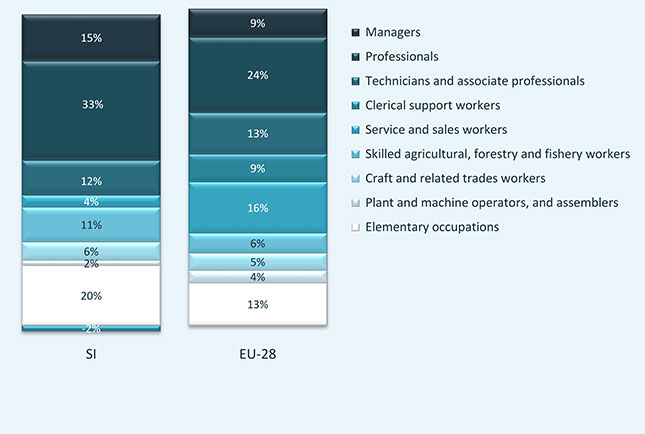 15%
33%
12%
4%
11%
6%
2%
20%
-2%

SI

9%
24%
13%
9%
16%
6%
5%
4%
13%

EU-28

Managers
Professionals
Technicians and associate professionals
Clerical support workers
Service and sales workers
Skilled agricultural, forestry and fishery workers
Craft and related trades workers
Plant and machine operators, and assemblers
Elementary occupations